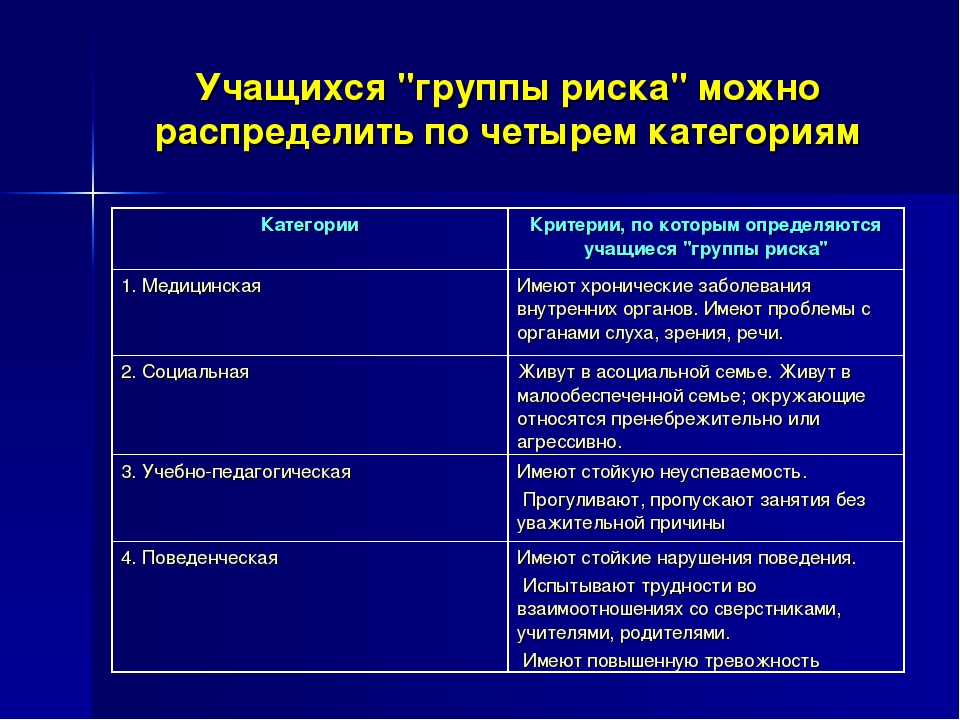 Учащихся "группы риска" можно распределить по четырем категориям

| Категории | Критерии, по которым определяются учащиеся "группы риска" |
|---|---|
| 1. Медицинская | Имеют хронические заболевания внутренних органов. Имеют проблемы с органами слуха, зрения, речи. |
| 2. Социальная | Живут в асоциальной семье. Живут в малообеспеченной семье; окружающие относятся пренебрежительно или агрессивно. |
| 3. Учебно-педагогическая | Имеют стойкую неуспеваемость. Прогуливают, пропускают занятия без уважительной причины |
| 4. Поведенческая | Имеют стойкие нарушения поведения. Испытывают трудности во взаимоотношениях со сверстниками, учителями, родителями. Имеют повышенную тревожность |